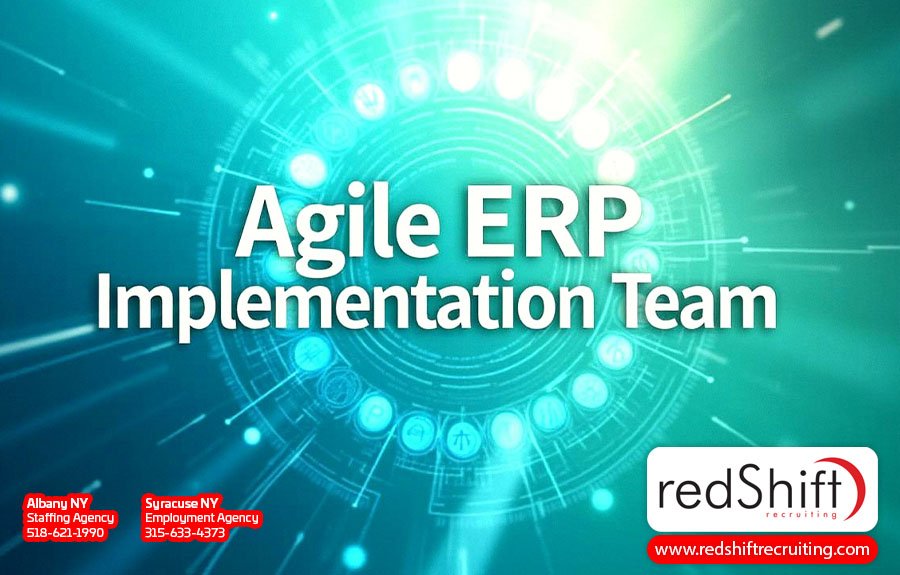 Agile ERP
Implementation Team

Albany NY
Staffing Agency
518-621-1990

Syracuse NY
Employment Agency
315-633-4373

redShift
recruiting

www.redshiftrecruiting.com